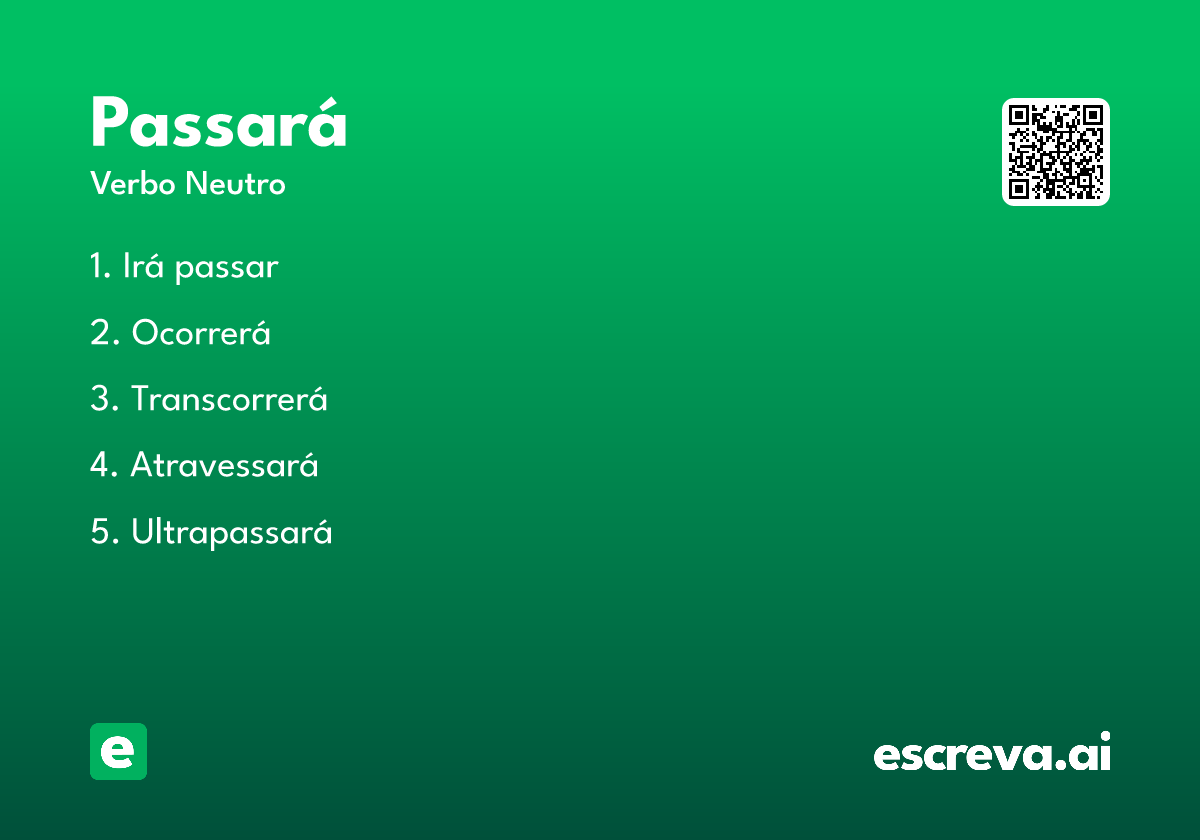 Passará

Verbo Neutro

1. Irá passar
2. Ocorrerá
3. Transcorrerá
4. Atravessará
5. Ultrapassará

e

escreva.ai